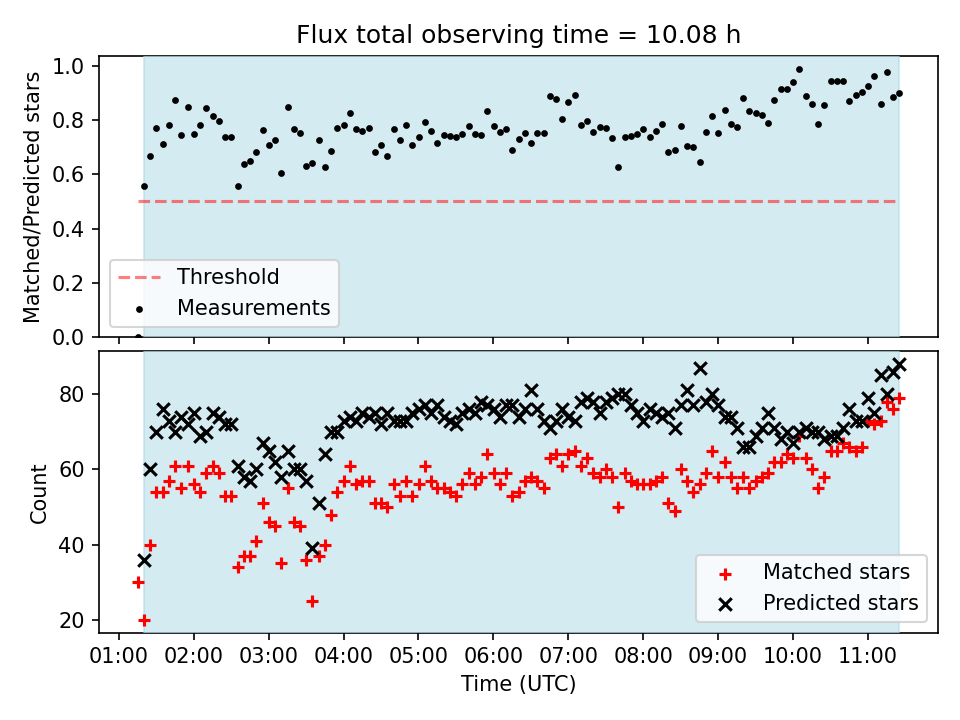 Flux total observing time = 10.08 h

Matched/Predicted stars

1.0
0.8
0.6
0.4
0.2
0.0

Threshold
Measurements

Count

80
60
40
20

Matched stars
Predicted stars

01:00 02:00 03:00 04:00 05:00 06:00 07:00 08:00 09:00 10:00 11:00

Time (UTC)